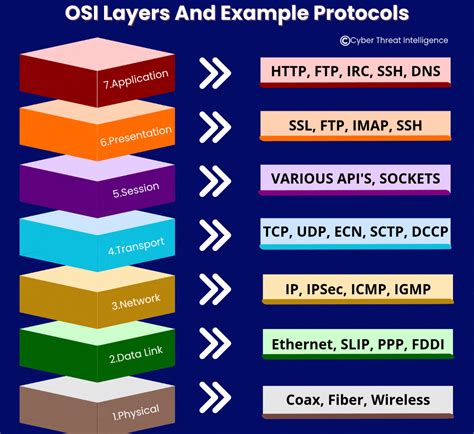 OSI Layers And Example Protocols

©Cyber Threat Intelligence

7.Application
HTTP, FTP, IRC, SSH, DNS

6.Presentation
SSL, FTP, IMAP, SSH

5.Session
VARIOUS API'S, SOCKETS

4.Transport
TCP, UDP, ECN, SCTP, DCCP

3.Network
IP, IPSec, ICMP, IGMP

2.Data Link
Ethernet, SLIP, PPP, FDDI

1.Physical
Coax, Fiber, Wireless